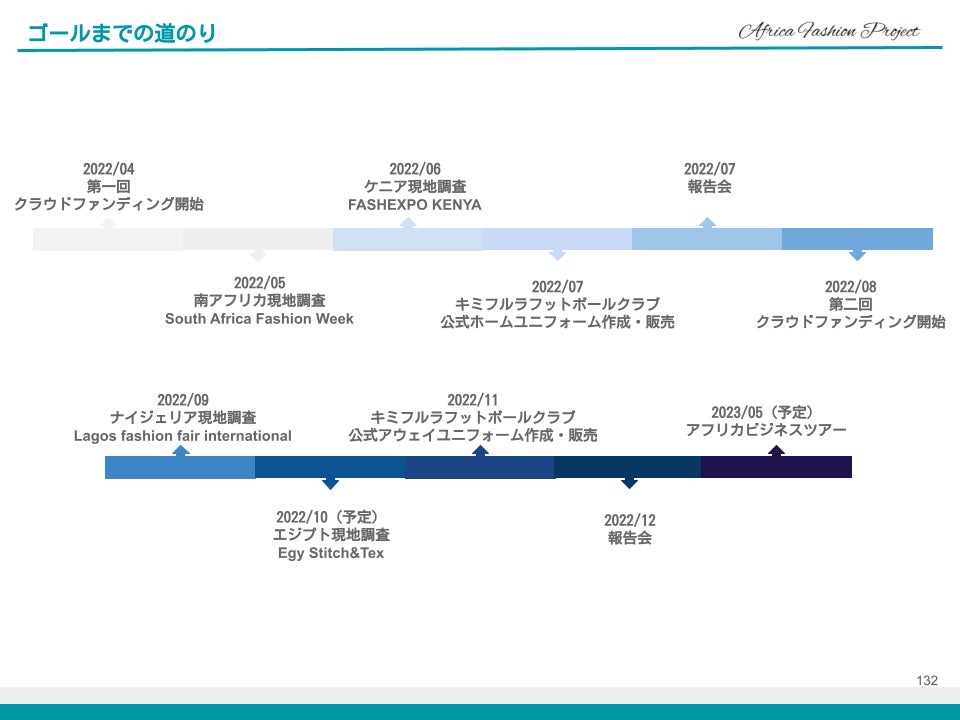 ゴールまでの道のり

Africa Fashion Project

2022/04
第一回
クラウドファンディング開始

2022/05
南アフリカ現地調査
South Africa Fashion Week

2022/06
ケニア現地調査
FASHEXPO KENYA

2022/07
キミフルラフットボールクラブ
公式ホームユニフォーム作成・販売

2022/07
報告会

2022/08
第二回
クラウドファンディング開始

2022/09
ナイジェリア現地調査
Lagos fashion fair international

2022/10（予定）
エジプト現地調査
Egy Stitch&Tex

2022/11
キミフルラフットボールクラブ
公式アウェイユニフォーム作成・販売

2022/12
報告会

2023/05（予定）
アフリカビジネスツアー

132